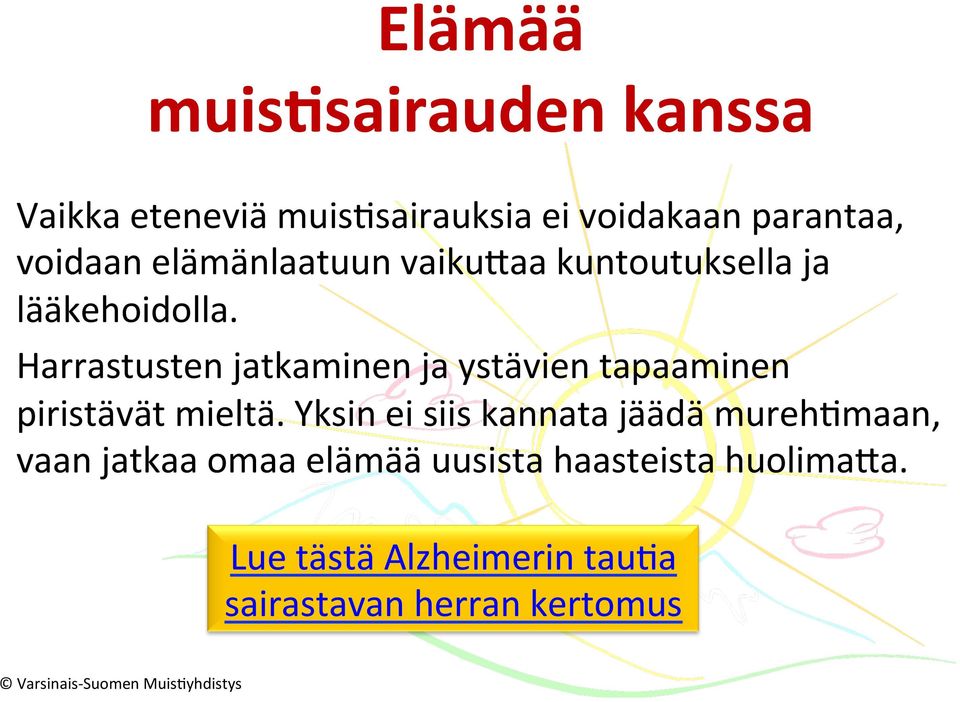 Elämää muistisairauden kanssa

Vaikka eteneviä muistisairauksia ei voidakaan parantaa, voidaan elämänlaatuun vaikuttaa kuntoutuksella ja lääkehoidolla.

Harrastusten jatkaminen ja ystävien tapaaminen piristävät mieltä. Yksin ei siis kannata jäädä murehtimaan, vaan jatkaa omaa elämää uusista haasteista huolimatta.

Lue tästä Alzheimerin tautia sairastavan herran kertomus

© Varsinais-Suomen Muistiyhdistys